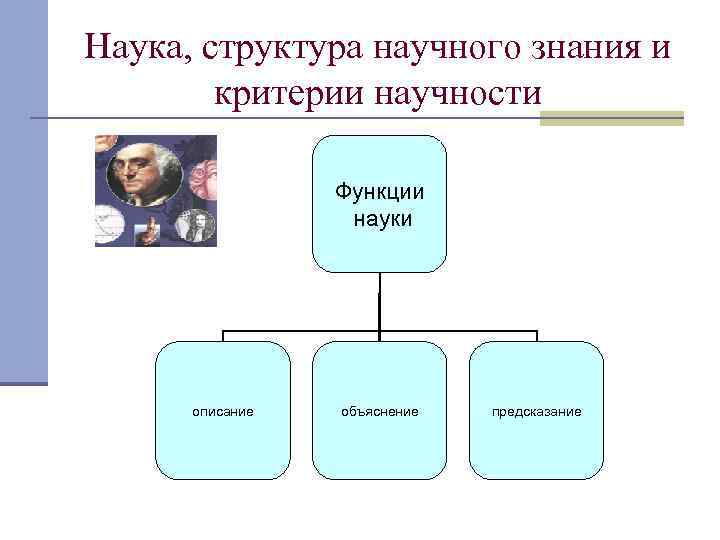 Наука, структура научного знания и критерии научности

Функции науки

описание

объяснение

предсказание